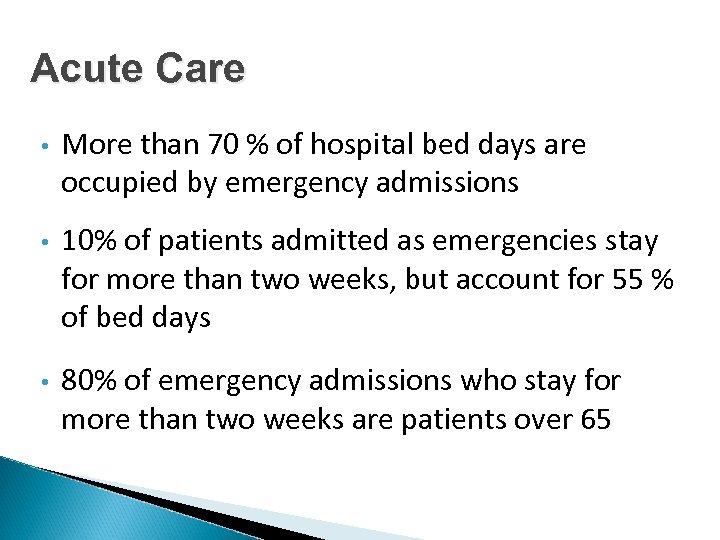 Acute Care

• More than 70 % of hospital bed days are occupied by emergency admissions

• 10% of patients admitted as emergencies stay for more than two weeks, but account for 55 % of bed days

• 80% of emergency admissions who stay for more than two weeks are patients over 65